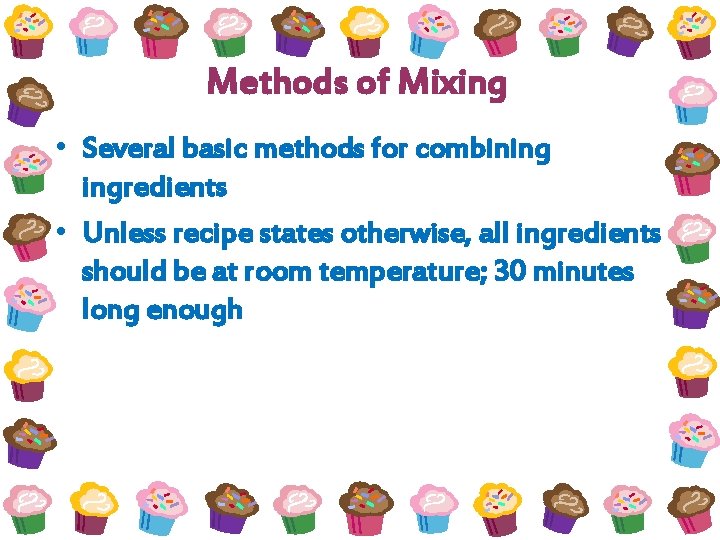 Methods of Mixing

• Several basic methods for combining ingredients

• Unless recipe states otherwise, all ingredients should be at room temperature; 30 minutes long enough